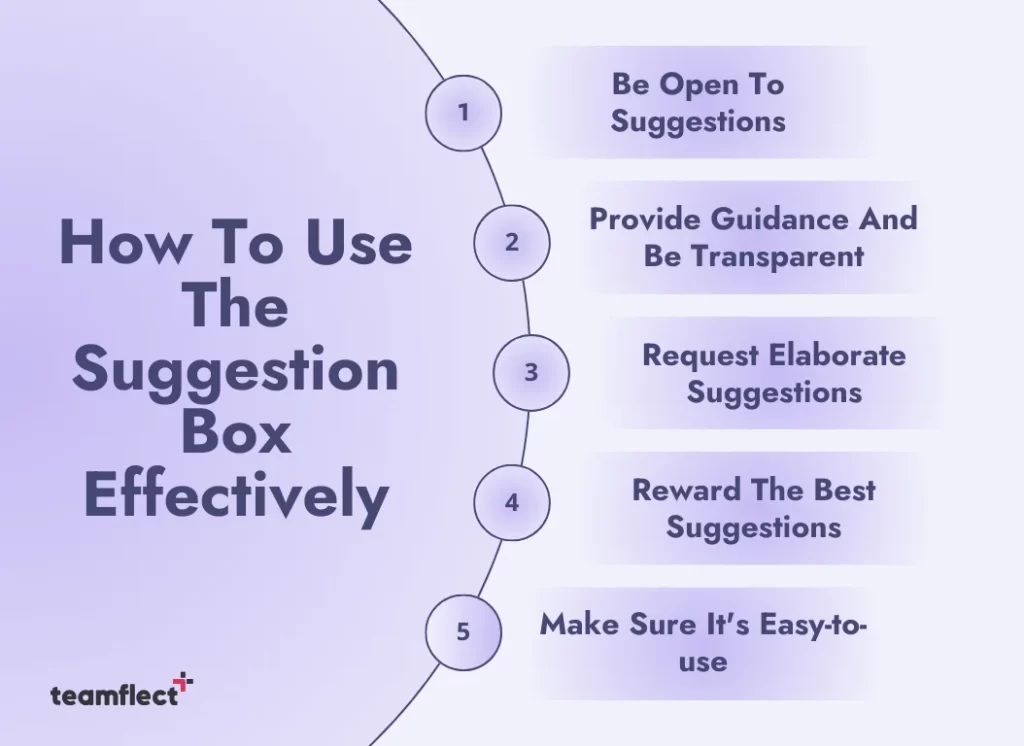 How To Use The Suggestion Box Effectively

1 Be Open To Suggestions

2 Provide Guidance And Be Transparent

3 Request Elaborate Suggestions

4 Reward The Best Suggestions

5 Make Sure It's Easy-to-use

teamflect